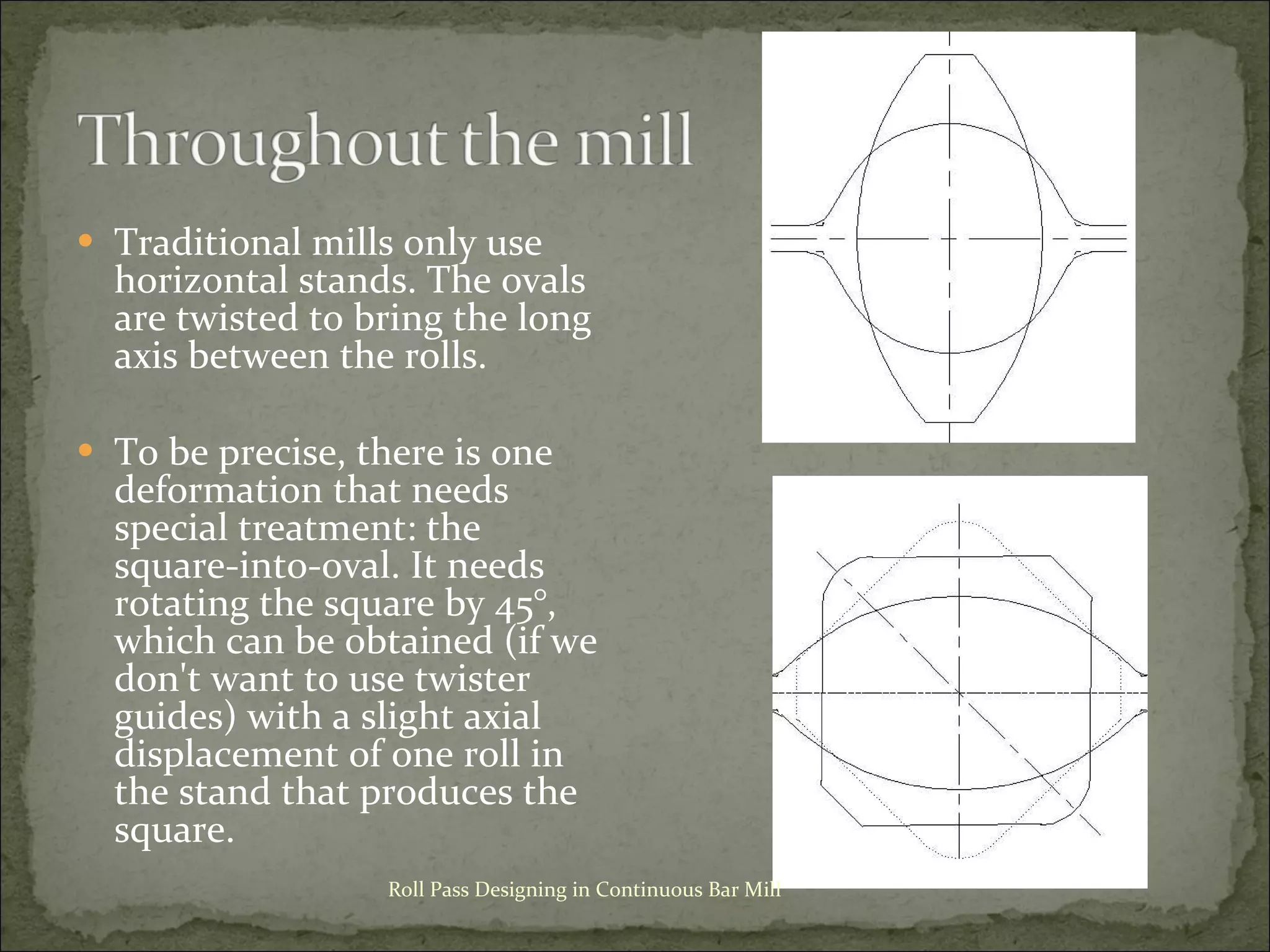 Throughout the mill

• Traditional mills only use horizontal stands. The ovals are twisted to bring the long axis between the rolls.

• To be precise, there is one deformation that needs special treatment: the square-into-oval. It needs rotating the square by 45°, which can be obtained (if we don't want to use twister guides) with a slight axial displacement of one roll in the stand that produces the square.

Roll Pass Designing in Continuous Bar Mill